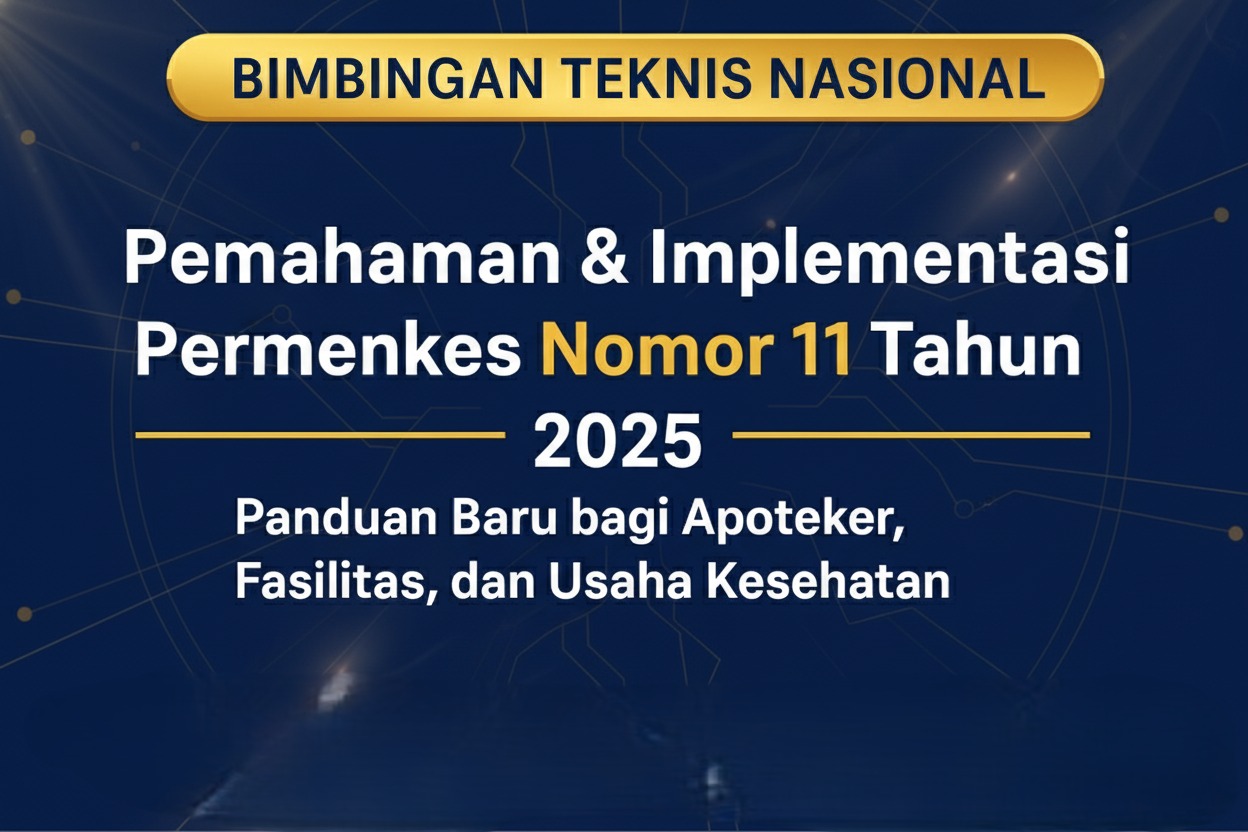 BIMBINGAN TEKNIS NASIONAL

Pemahaman & Implementasi Permenkes Nomor 11 Tahun 2025

Panduan Baru bagi Apoteker, Fasilitas, dan Usaha Kesehatan